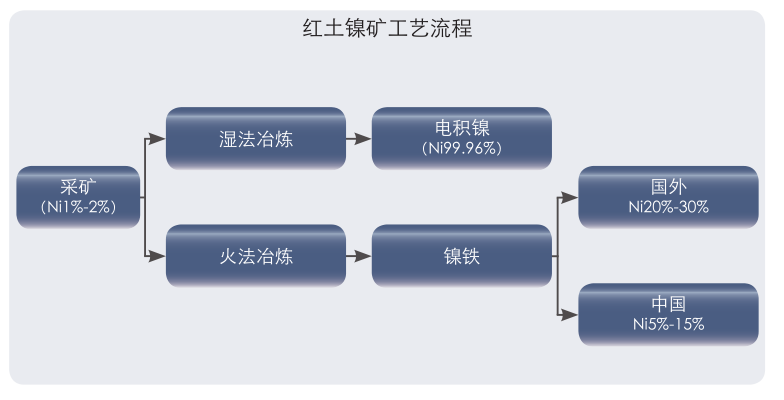 红土镍矿工艺流程

采矿
(Ni1%-2%)

湿法冶炼

电积镍
(Ni99.96%)

火法冶炼

镍铁

国外
Ni20%-30%

中国
Ni5%-15%